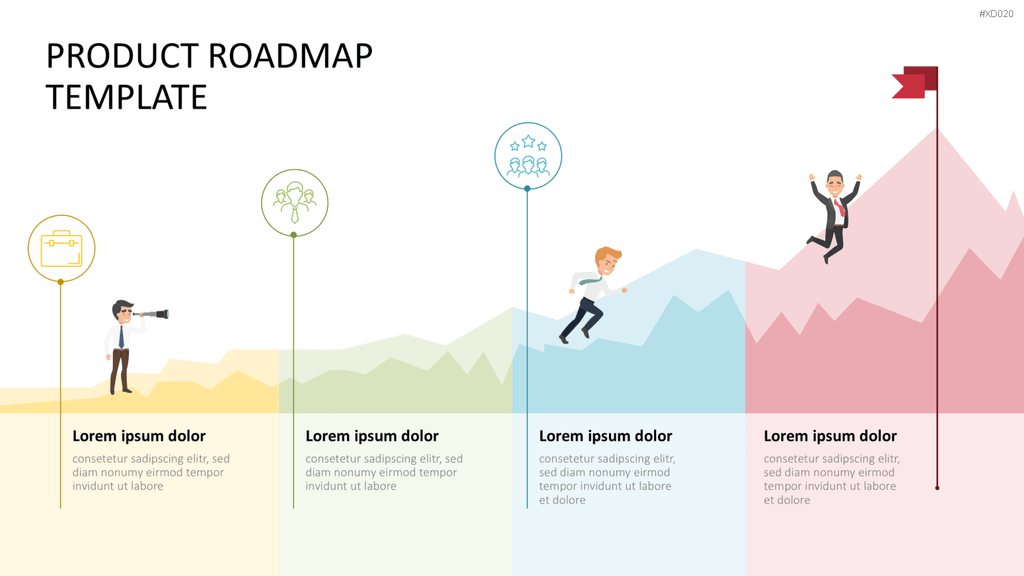 #XD020

PRODUCT ROADMAP TEMPLATE

Lorem ipsum dolor

consetetur sadipscing elitr, sed diam nonumy eirmod tempor invidunt ut labore

Lorem ipsum dolor

consetetur sadipscing elitr, sed diam nonumy eirmod tempor invidunt ut labore

Lorem ipsum dolor

consetetur sadipscing elitr, sed diam nonumy eirmod tempor invidunt ut labore et dolore

Lorem ipsum dolor

consetetur sadipscing elitr, sed diam nonumy eirmod tempor invidunt ut labore et dolore